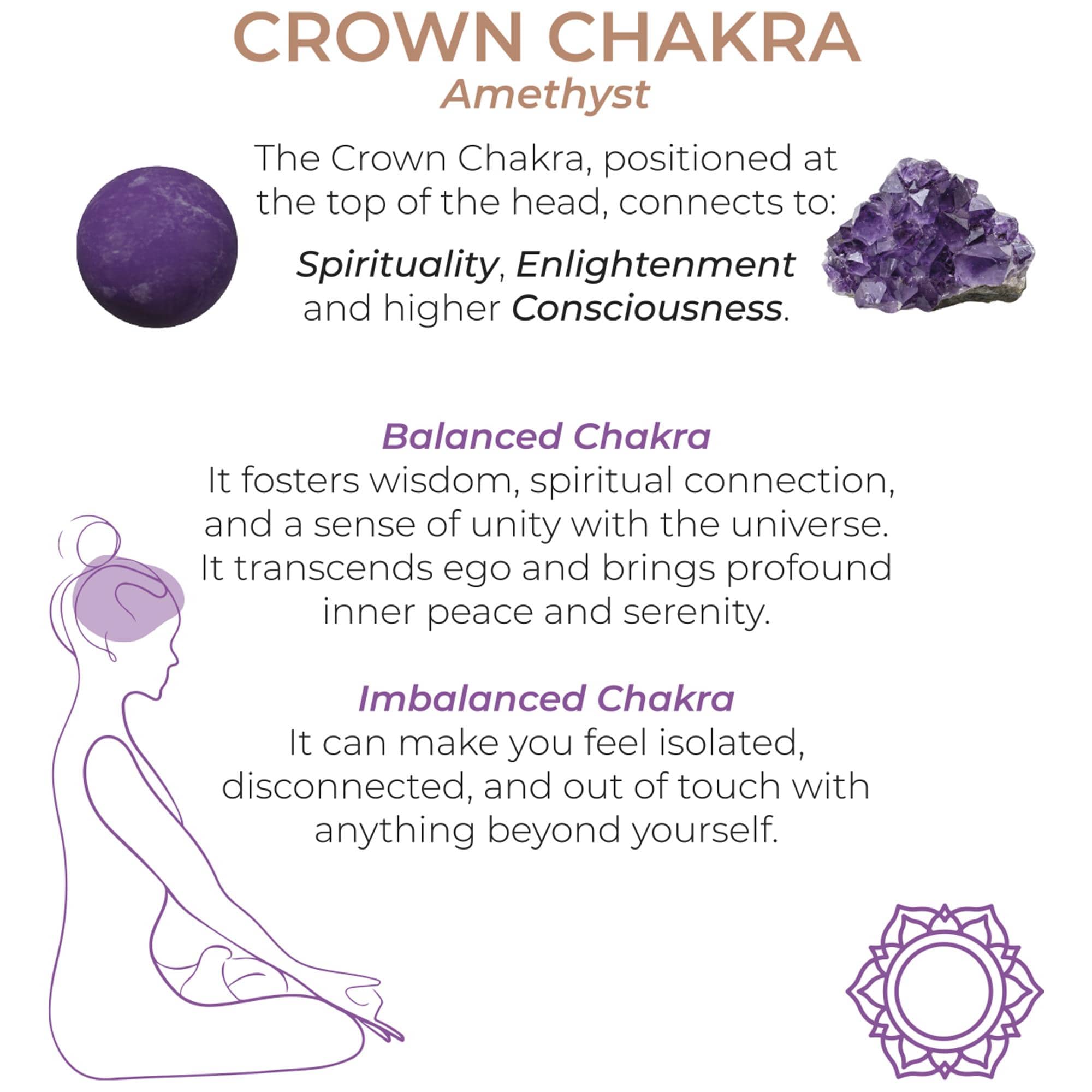 CROWN CHAKRA

Amethyst

The Crown Chakra, positioned at the top of the head, connects to:

Spirituality, Enlightenment and higher Consciousness.

Balanced Chakra

It fosters wisdom, spiritual connection, and a sense of unity with the universe. It transcends ego and brings profound inner peace and serenity.

Imbalanced Chakra

It can make you feel isolated, disconnected, and out of touch with anything beyond yourself.